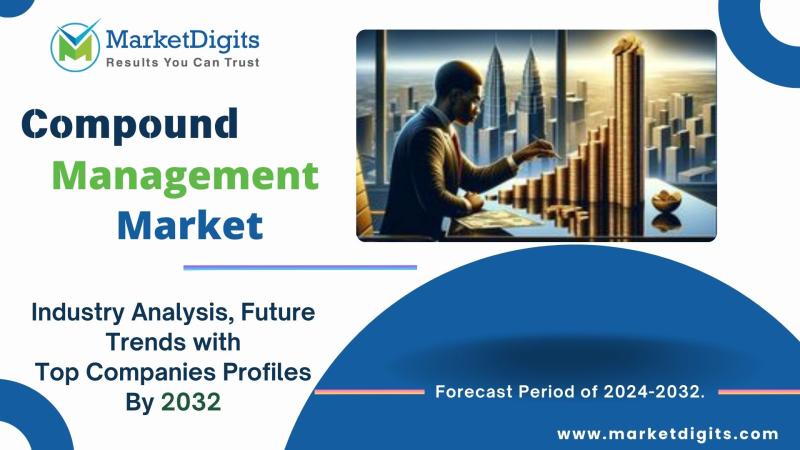 MarketDigits
Results You Can Trust

Compound Management Market

Industry Analysis, Future Trends with Top Companies Profiles By 2032

Forecast Period of 2024-2032.

www.marketdigits.com